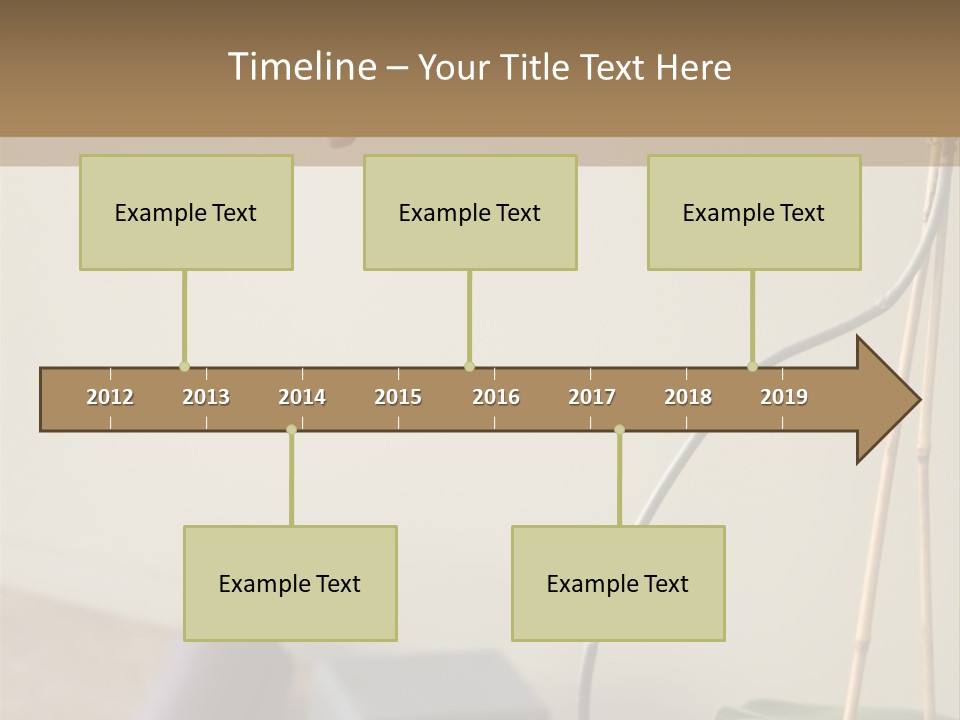 Timeline – Your Title Text Here

Example Text

Example Text

Example Text

2012 2013 2014 2015 2016 2017 2018 2019

Example Text

Example Text